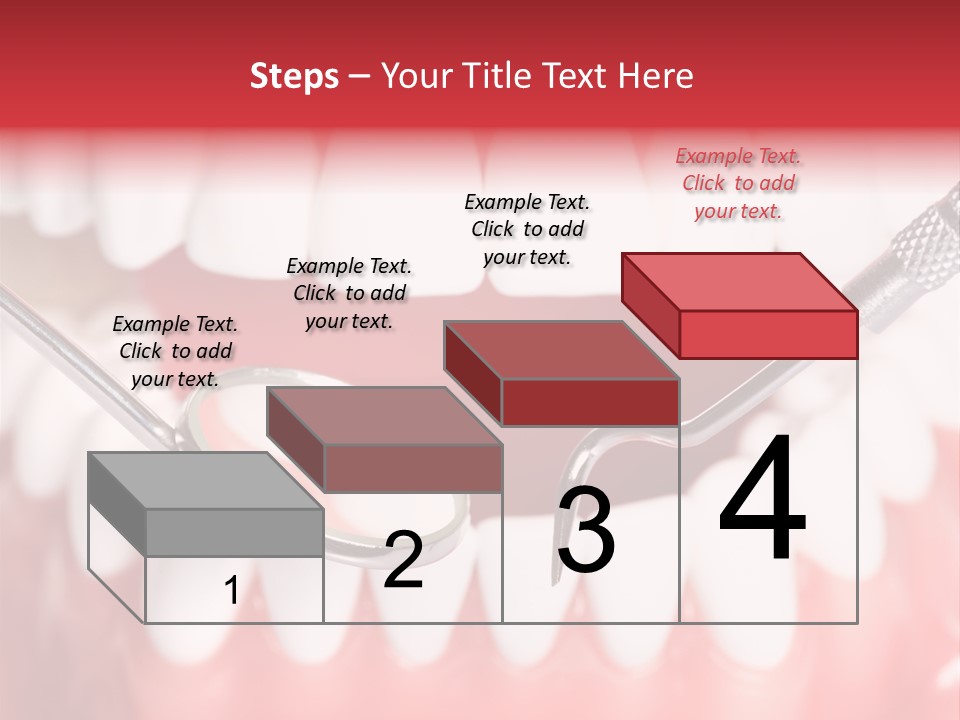 Steps – Your Title Text Here

Example Text. Click to add your text.

Example Text. Click to add your text.

Example Text. Click to add your text.

Example Text. Click to add your text.

1

2

3

4